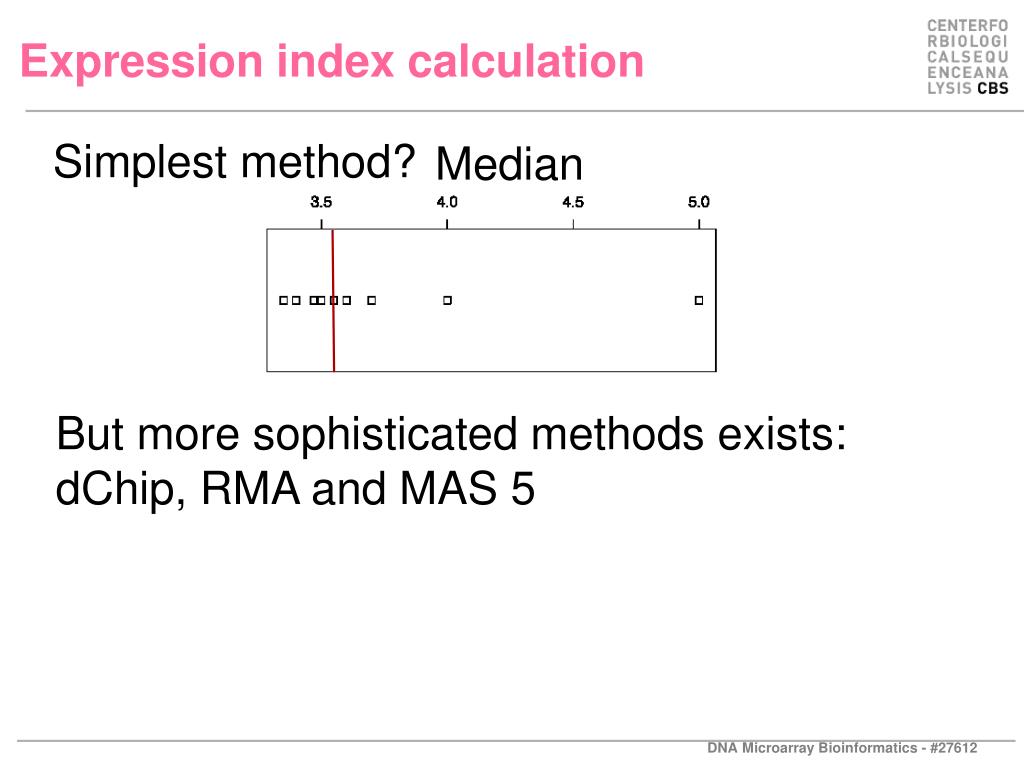 Expression index calculation

CENTERFO
RBIOLOGI
CALSEQU
ENCEANA
LYSIS CBS

Simplest method? Median

3.5 4.0 4.5 5.0

But more sophisticated methods exists: dChip, RMA and MAS 5

DNA Microarray Bioinformatics - #27612